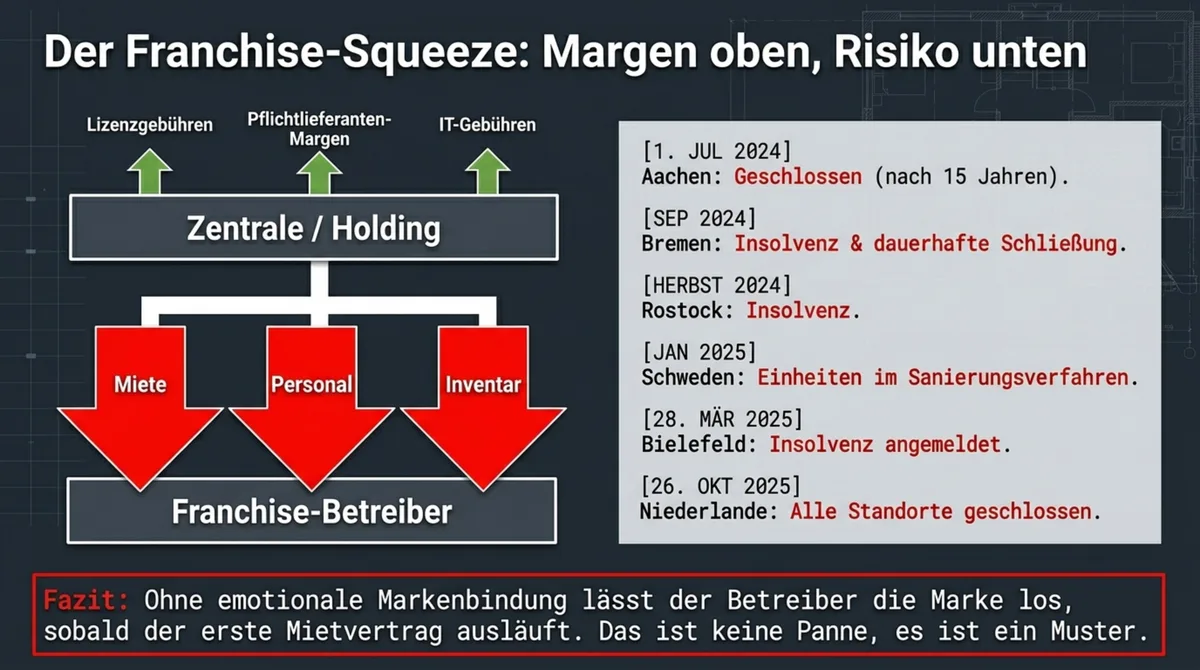 Der Franchise-Squeeze: Margen oben, Risiko unten

Lizenzgebühren

Pflichtlieferanten-Margen

IT-Gebühren

Zentrale / Holding

Miete

Personal

Inventar

Franchise-Betreiber

[1. JUL 2024]
Aachen: Geschlossen (nach 15 Jahren).

[SEP 2024]
Bremen: Insolvenz & dauerhafte Schließung.

[HERBST 2024]
Rostock: Insolvenz.

[JAN 2025]
Schweden: Einheiten im Sanierungsverfahren.

[28. MÄR 2025]
Bielefeld: Insolvenz angemeldet.

[26. OKT 2025]
Niederlande: Alle Standorte geschlossen.

Fazit: Ohne emotionale Markenbindung lässt der Betreiber die Marke los, sobald der erste Mietvertrag ausläuft. Das ist keine Panne, es ist ein Muster.